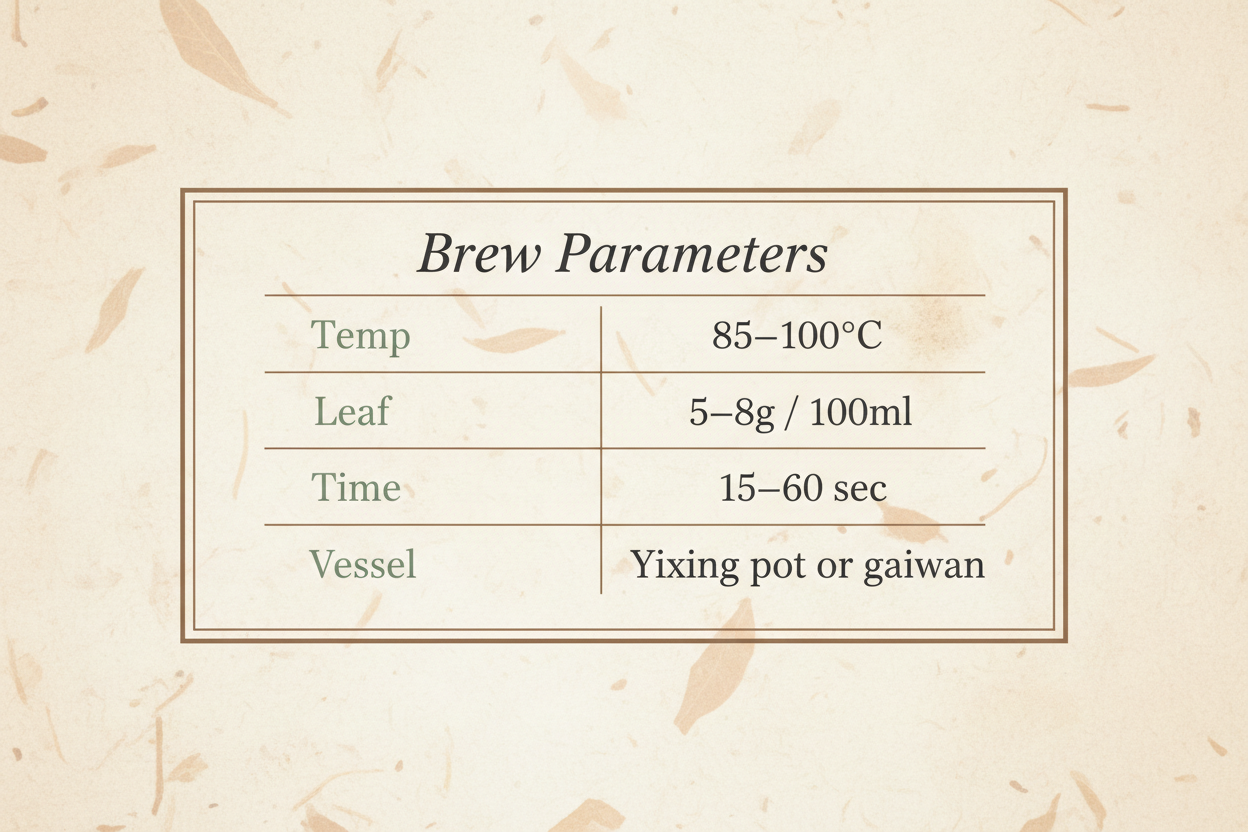 Brew Parameters

| Temp | 85–100°C |
|---|---|
| Leaf | 5–8g / 100ml |
| Time | 15–60 sec |
| Vessel | Yixing pot or gaiwan |